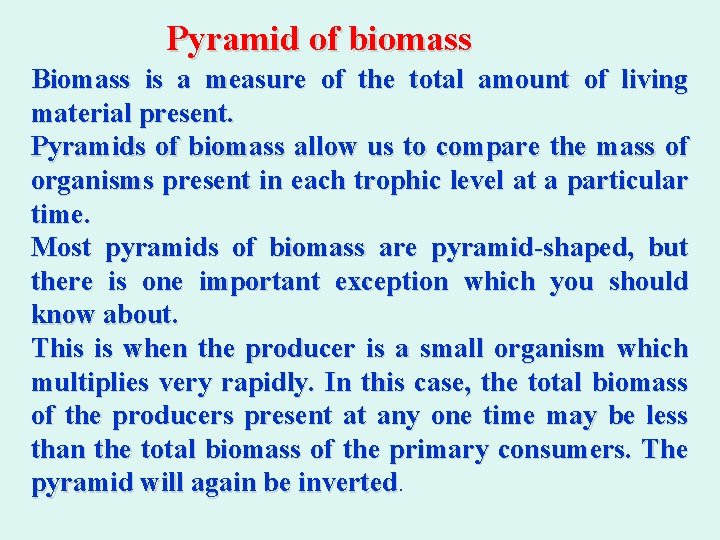 Pyramid of biomass

Biomass is a measure of the total amount of living material present.

Pyramids of biomass allow us to compare the mass of organisms present in each trophic level at a particular time.

Most pyramids of biomass are pyramid-shaped, but there is one important exception which you should know about.

This is when the producer is a small organism which multiplies very rapidly. In this case, the total biomass of the producers present at any one time may be less than the total biomass of the primary consumers. The pyramid will again be inverted.